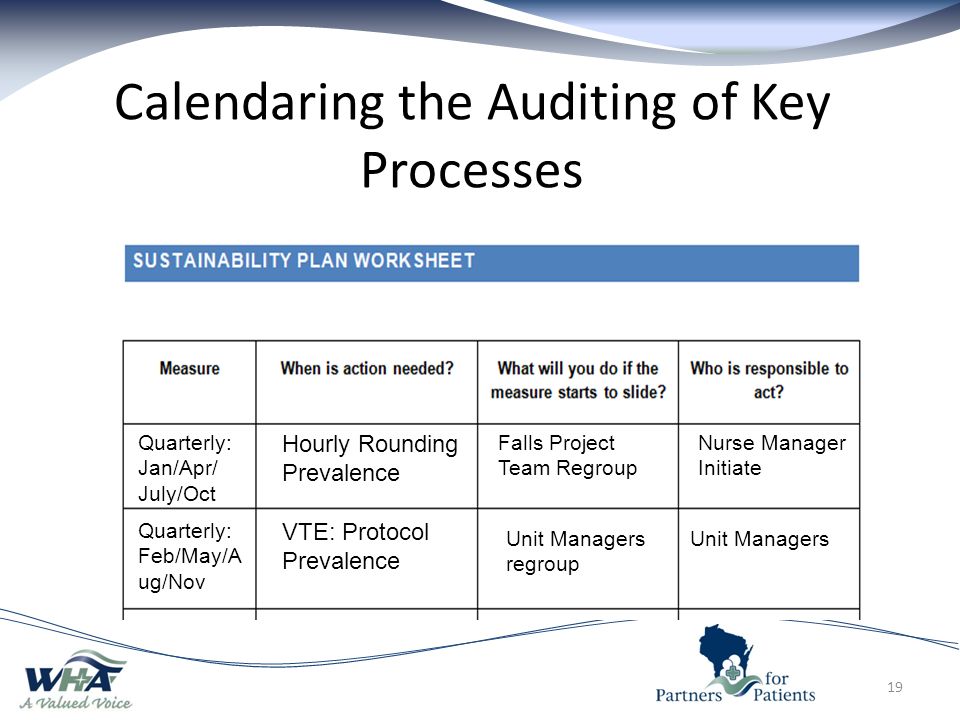 Calendaring the Auditing of Key Processes

SUSTAINABILITY PLAN WORKSHEET

| Measure | When is action needed? | What will you do if the measure starts to slide? | Who is responsible to act? |
|---|---|---|---|
| Quarterly: Jan/Apr/ July/Oct | Hourly Rounding Prevalence | Falls Project Team Regroup | Nurse Manager Initiate |
| Quarterly: Feb/May/Aug/Nov | VTE: Protocol Prevalence | Unit Managers regroup | Unit Managers |

WHA
A Valued Voice

Partners for Patients

19